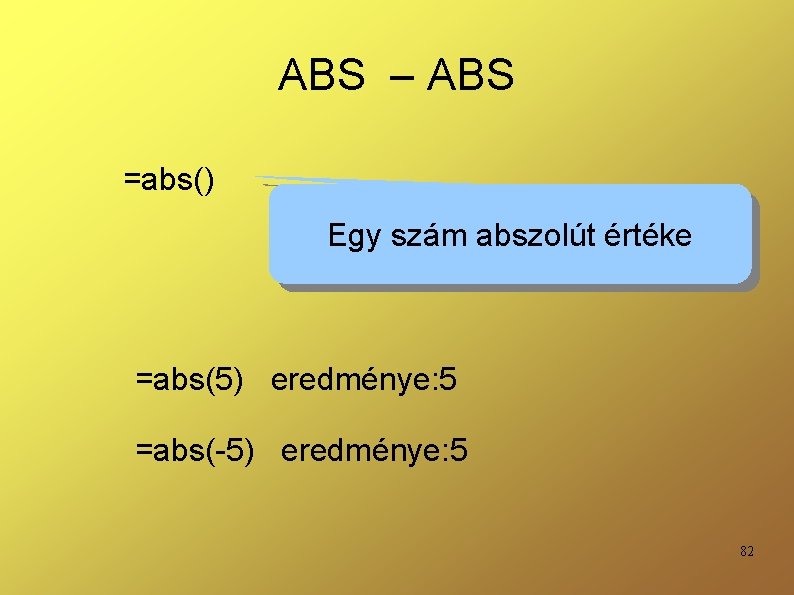 ABS – ABS

=abs()

Egy szám abszolút értéke

=abs(5) eredménye:5

=abs(-5) eredménye:5

82